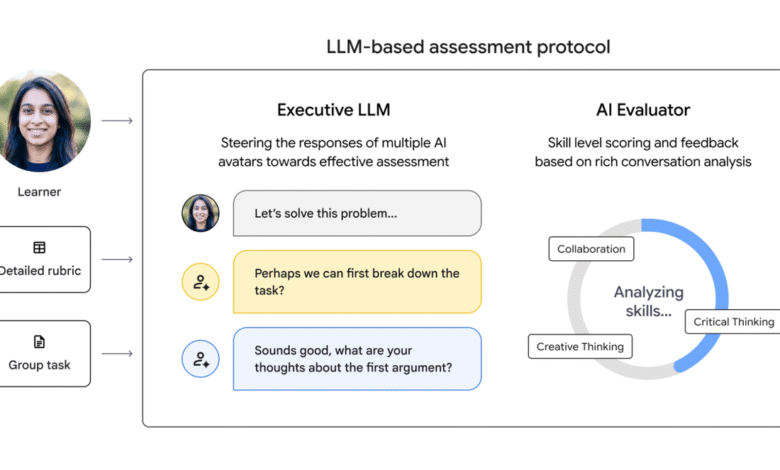 LLM-based assessment protocol

Learner

Detailed rubric

Group task

Executive LLM

Steering the responses of multiple AI avatars towards effective assessment

Let's solve this problem...

Perhaps we can first break down the task?

Sounds good, what are your thoughts about the first argument?

AI Evaluator

Skill level scoring and feedback based on rich conversation analysis

Collaboration

Analyzing skills...

Critical Thinking

Creative Thinking